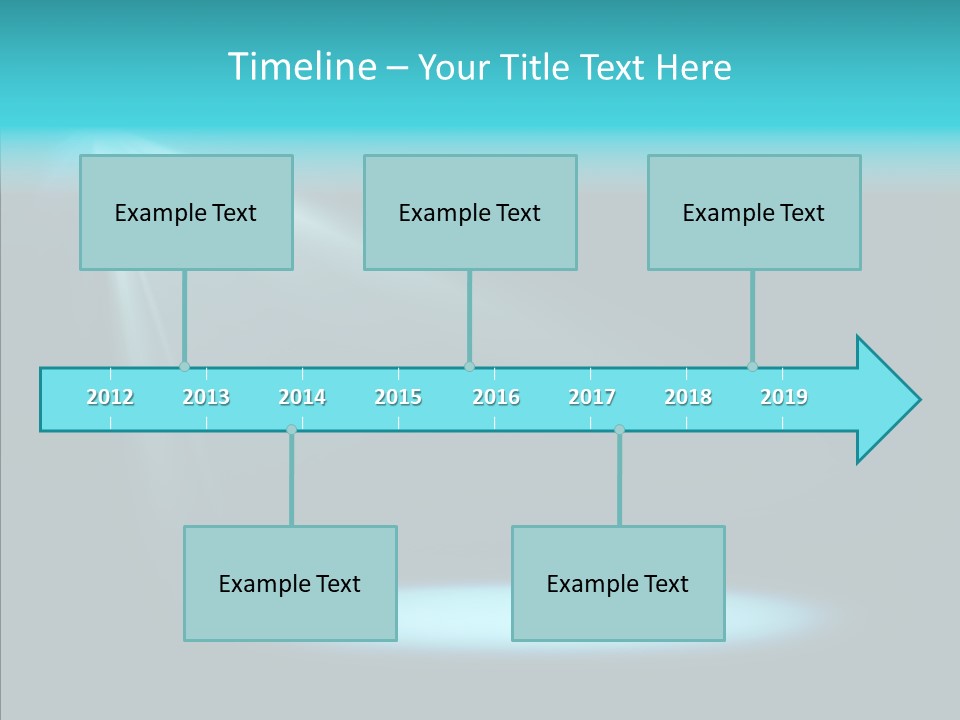 Timeline – Your Title Text Here

Example Text

Example Text

Example Text

2012 2013 2014 2015 2016 2017 2018 2019

Example Text

Example Text